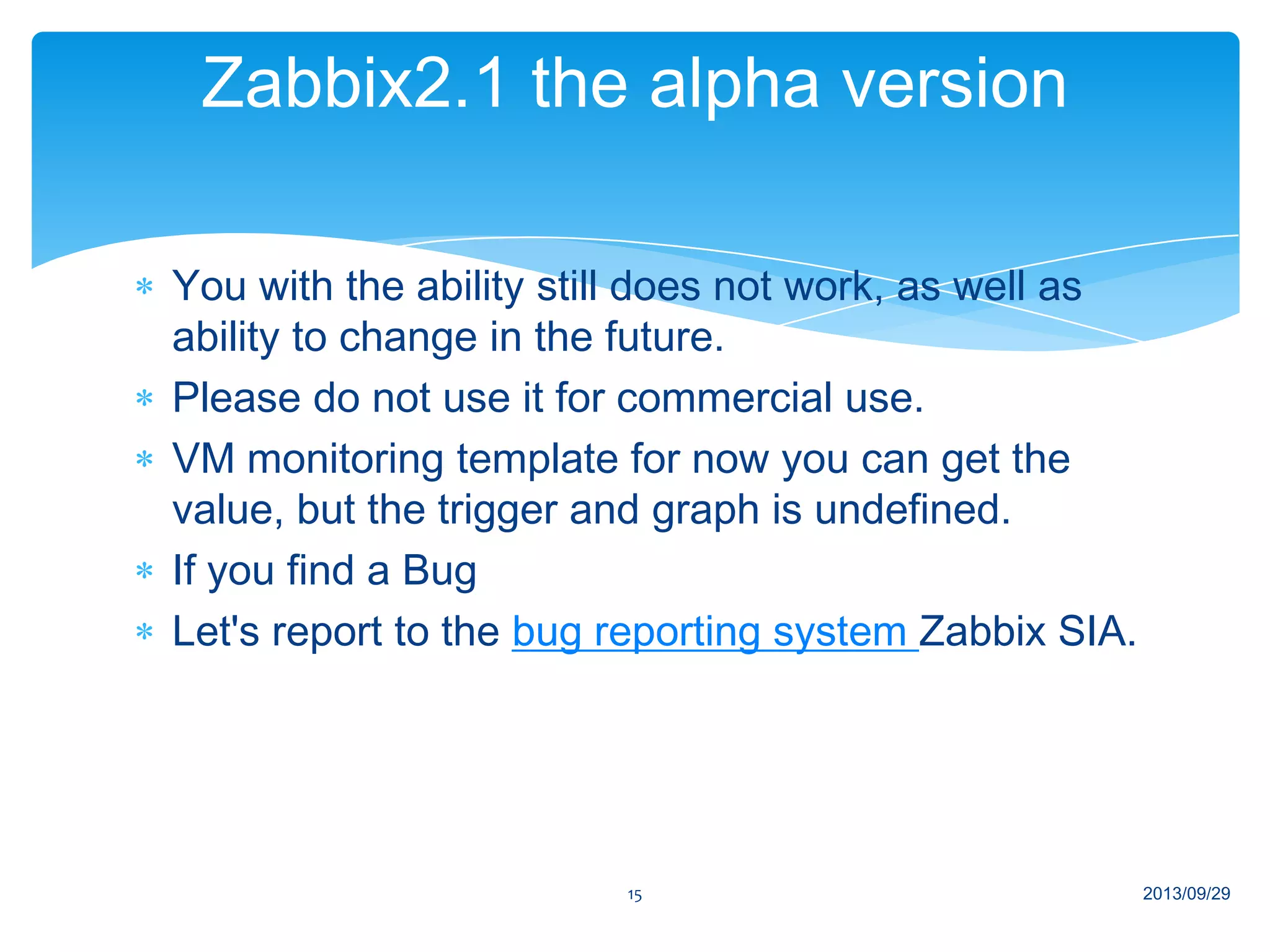 Zabbix2.1 the alpha version

* You with the ability still does not work, as well as ability to change in the future.
* Please do not use it for commercial use.
* VM monitoring template for now you can get the value, but the trigger and graph is undefined.
* If you find a Bug
* Let's report to the bug reporting system Zabbix SIA.

15

2013/09/29